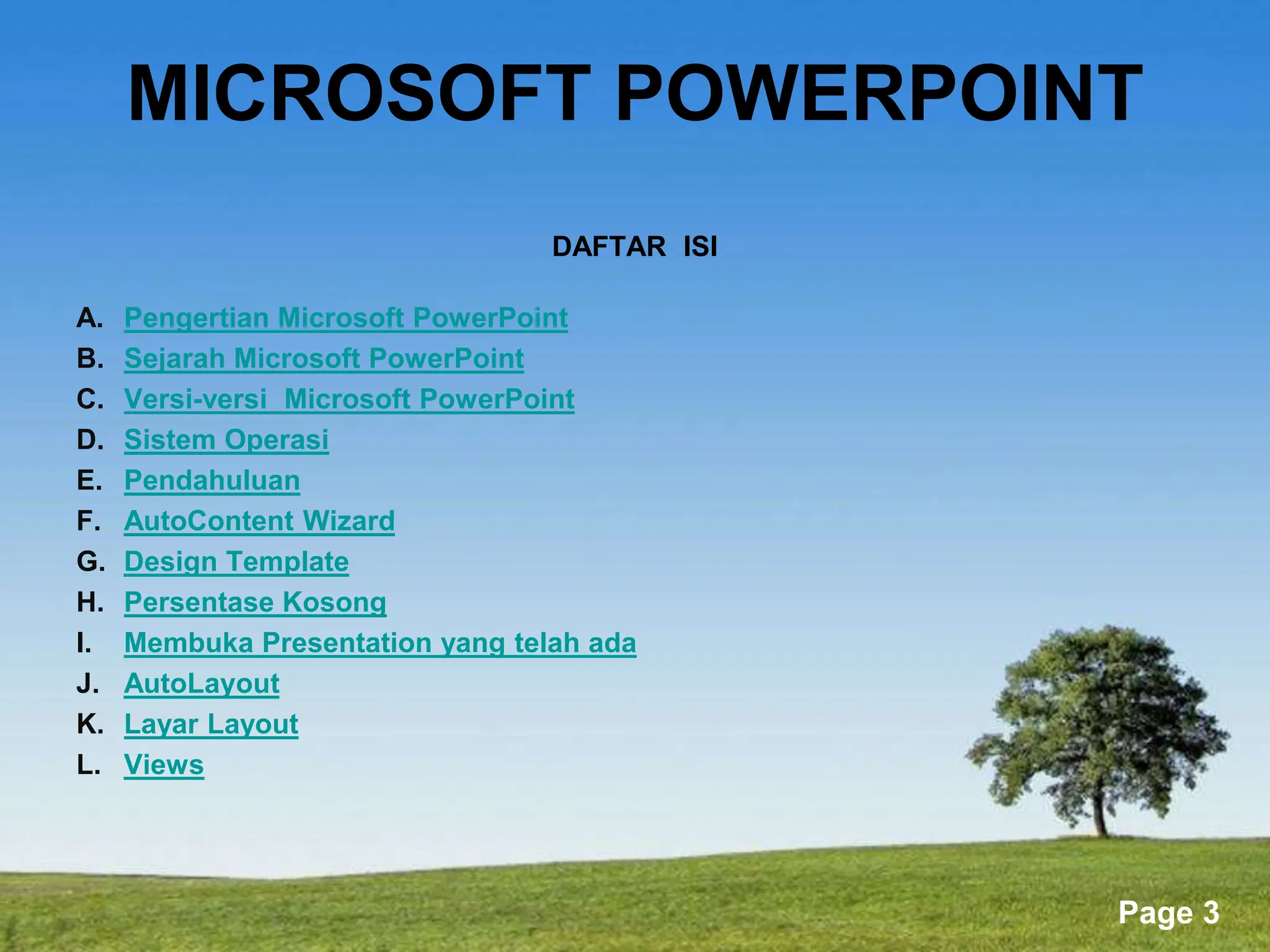 MICROSOFT POWERPOINT

DAFTAR ISI

A. Pengertian Microsoft PowerPoint
B. Sejarah Microsoft PowerPoint
C. Versi-versi Microsoft PowerPoint
D. Sistem Operasi
E. Pendahuluan
F. AutoContent Wizard
G. Design Template
H. Persentase Kosong
I. Membuka Presentation yang telah ada
J. AutoLayout
K. Layar Layout
L. Views

Page 3